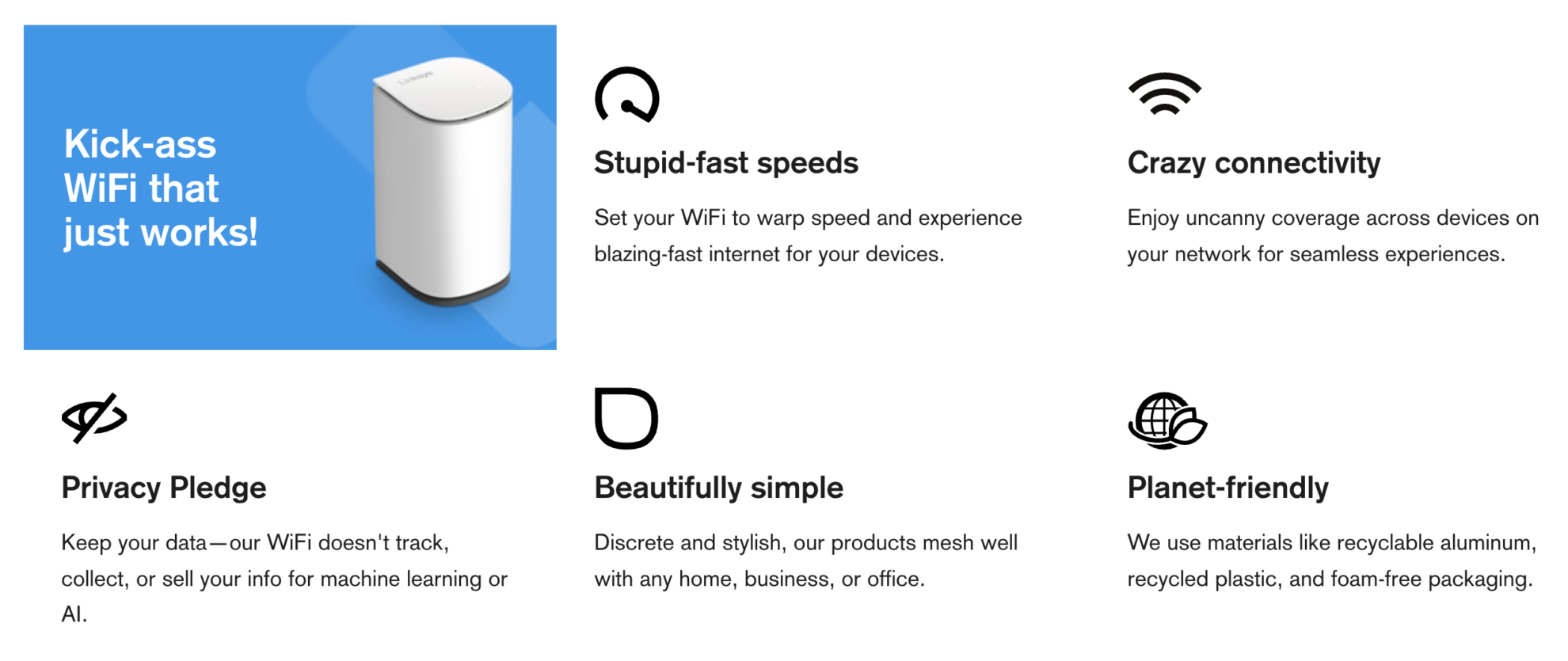 Kick-ass WiFi that just works!

Linksys

Stupid-fast speeds

Set your WiFi to warp speed and experience blazing-fast internet for your devices.

Crazy connectivity

Enjoy uncanny coverage across devices on your network for seamless experiences.

Privacy Pledge

Keep your data—our WiFi doesn't track, collect, or sell your info for machine learning or AI.

Beautifully simple

Discrete and stylish, our products mesh well with any home, business, or office.

Planet-friendly

We use materials like recyclable aluminum, recycled plastic, and foam-free packaging.